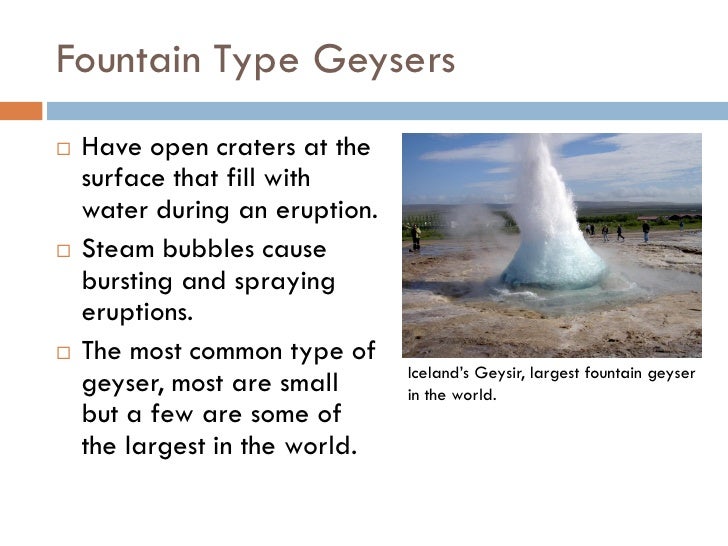 Fountain Type Geysers

□ Have open craters at the surface that fill with water during an eruption.

□ Steam bubbles cause bursting and spraying eruptions.

□ The most common type of geyser, most are small but a few are some of the largest in the world.

Iceland's Geysir, largest fountain geyser in the world.